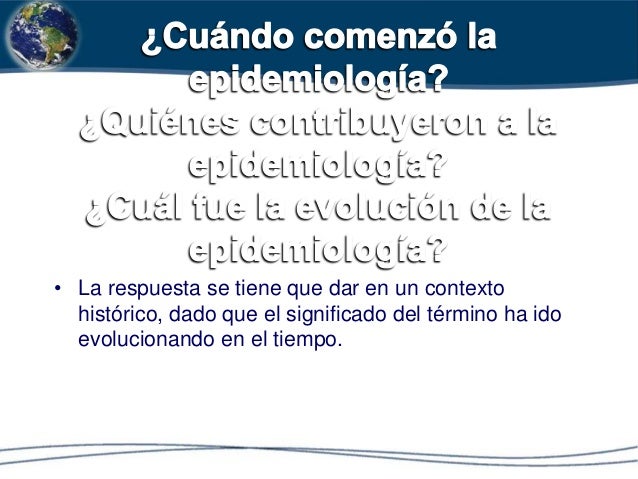 ¿Cuándo comenzó la epidemiología?
¿Quiénes contribuyeron a la epidemiología?
¿Cuál fue la evolución de la epidemiología?

• La respuesta se tiene que dar en un contexto histórico, dado que el significado del término ha ido evolucionando en el tiempo.